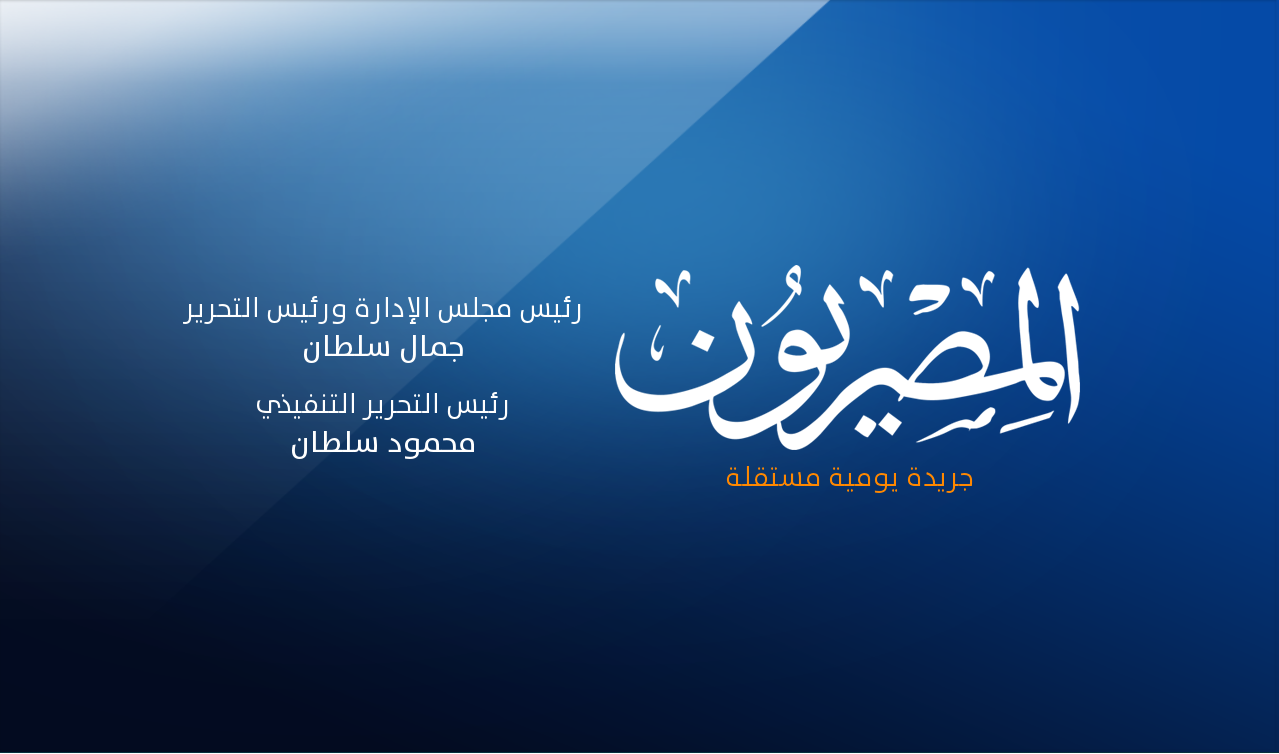 المصريون
جريدة يومية مستقلة

رئيس مجلس الإدارة ورئيس التحرير
جمال سلطان

رئيس التحرير التنفيذي
محمود سلطان